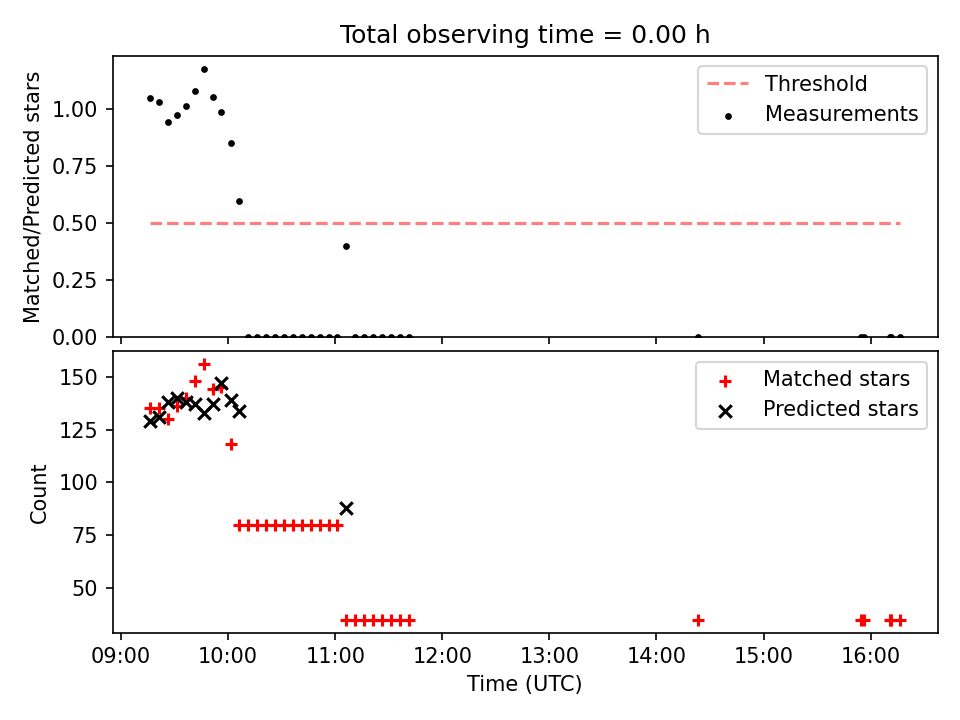 Total observing time = 0.00 h

Matched/Predicted stars

1.00
0.75
0.50
0.25
0.00

Threshold
Measurements

Count

150
125
100
75
50

Matched stars
Predicted stars

09:00 10:00 11:00 12:00 13:00 14:00 15:00 16:00

Time (UTC)